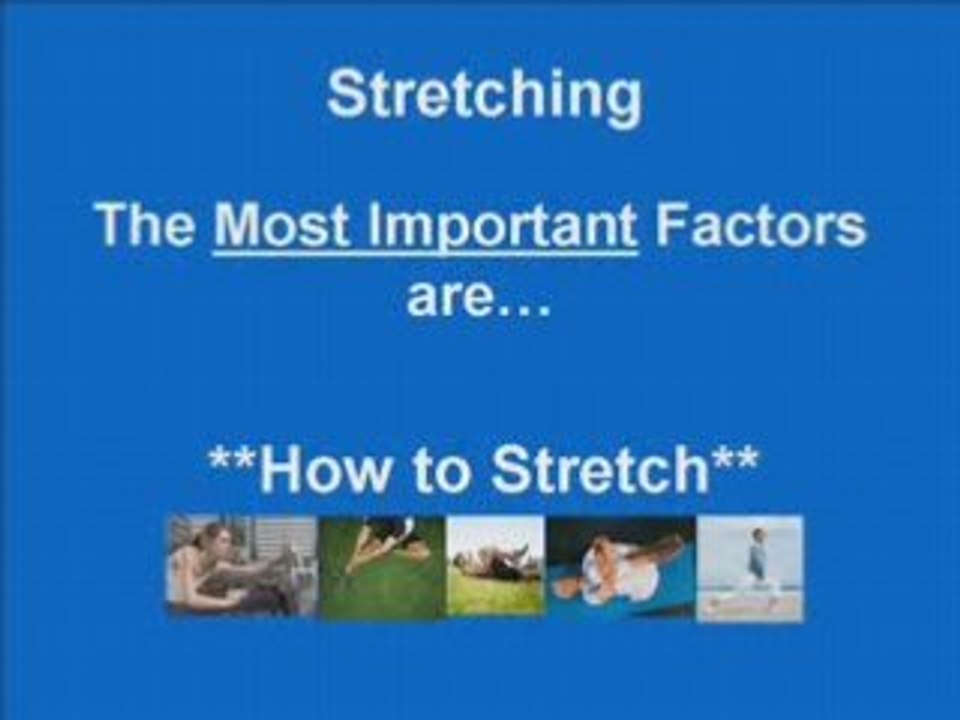 Stretching

The Most Important Factors are…

**How to Stretch**